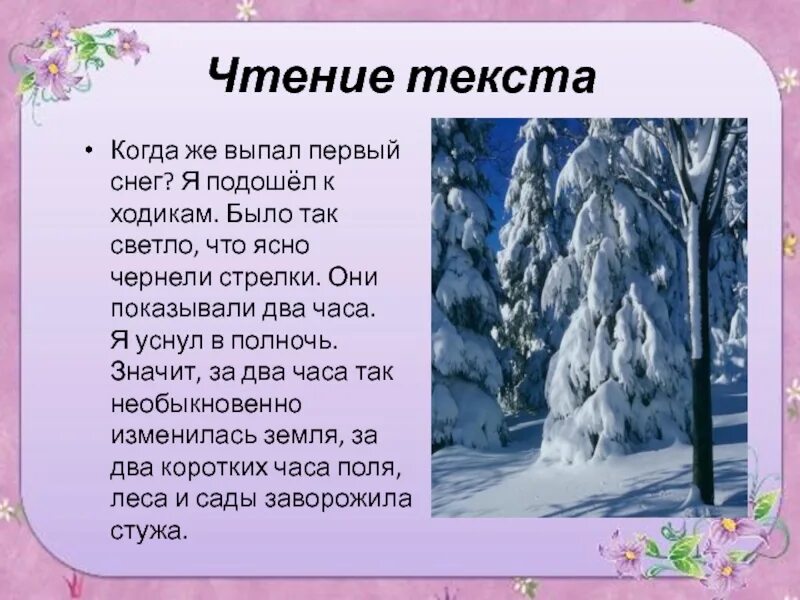 Чтение текста

• Когда же выпал первый снег? Я подошёл к ходикам. Было так светло, что ясно чернели стрелки. Они показывали два часа. Я уснул в полночь. Значит, за два часа так необыкновенно изменилась земля, за два коротких часа поля, леса и сады заворожила стужа.